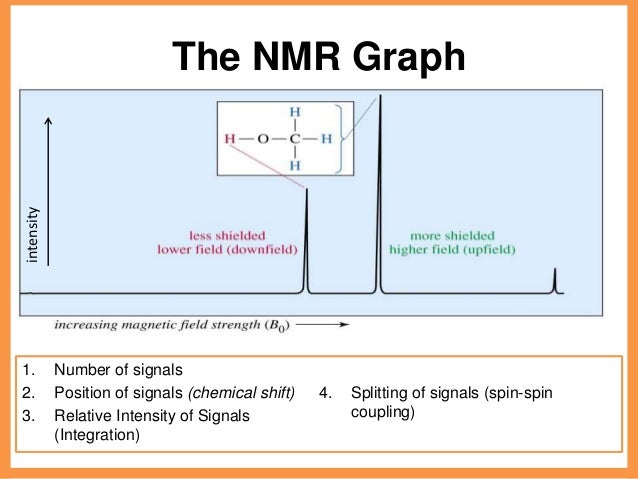 The NMR Graph

H
H—O—C—H
H

intensity

less shielded
lower field (downfield)

more shielded
higher field (upfield)

increasing magnetic field strength ($B_0$) ⟶

1. Number of signals
2. Position of signals (chemical shift)
3. Relative Intensity of Signals (Integration)

4. Splitting of signals (spin-spin coupling)